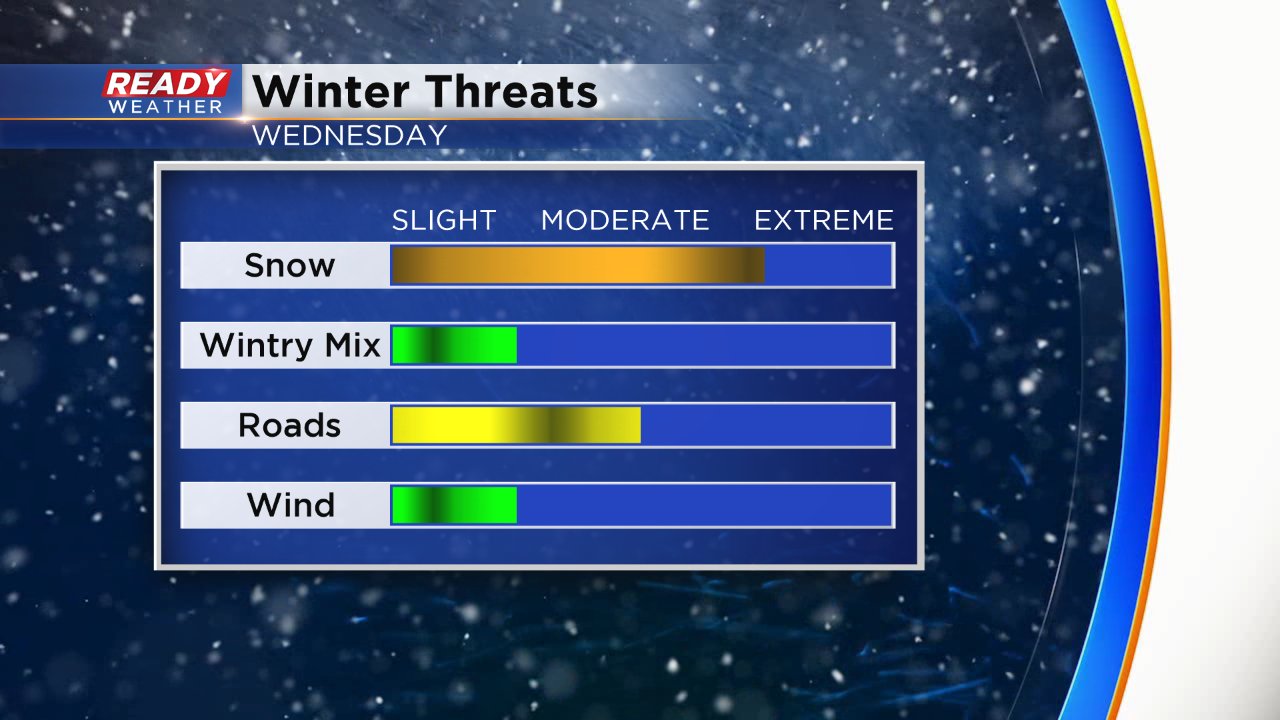 READY WEATHER
Winter Threats
WEDNESDAY

SLIGHT MODERATE EXTREME

Snow

Wintry Mix

Roads

Wind